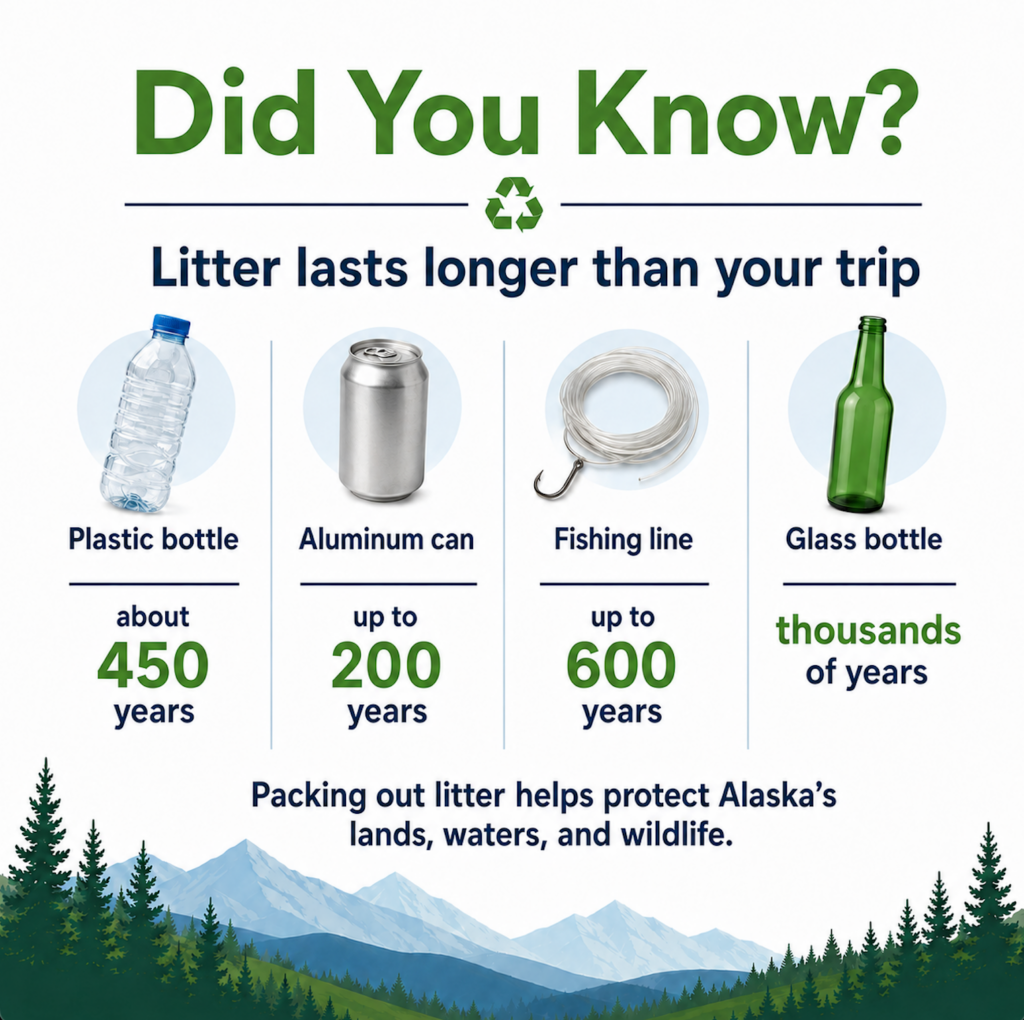 Did You Know?

Litter lasts longer than your trip

Plastic bottle

about
450
years

Aluminum can

up to
200
years

Fishing line

up to
600
years

Glass bottle

thousands
of years

Packing out litter helps protect Alaska's lands, waters, and wildlife.